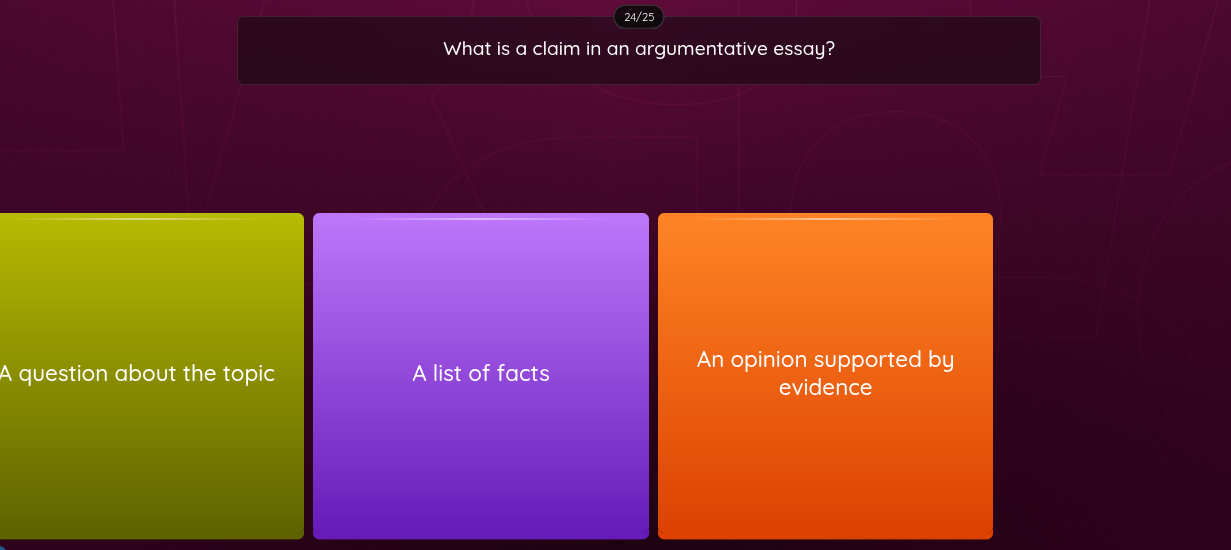 24/25

What is a claim in an argumentative essay?

A question about the topic

A list of facts

An opinion supported by evidence